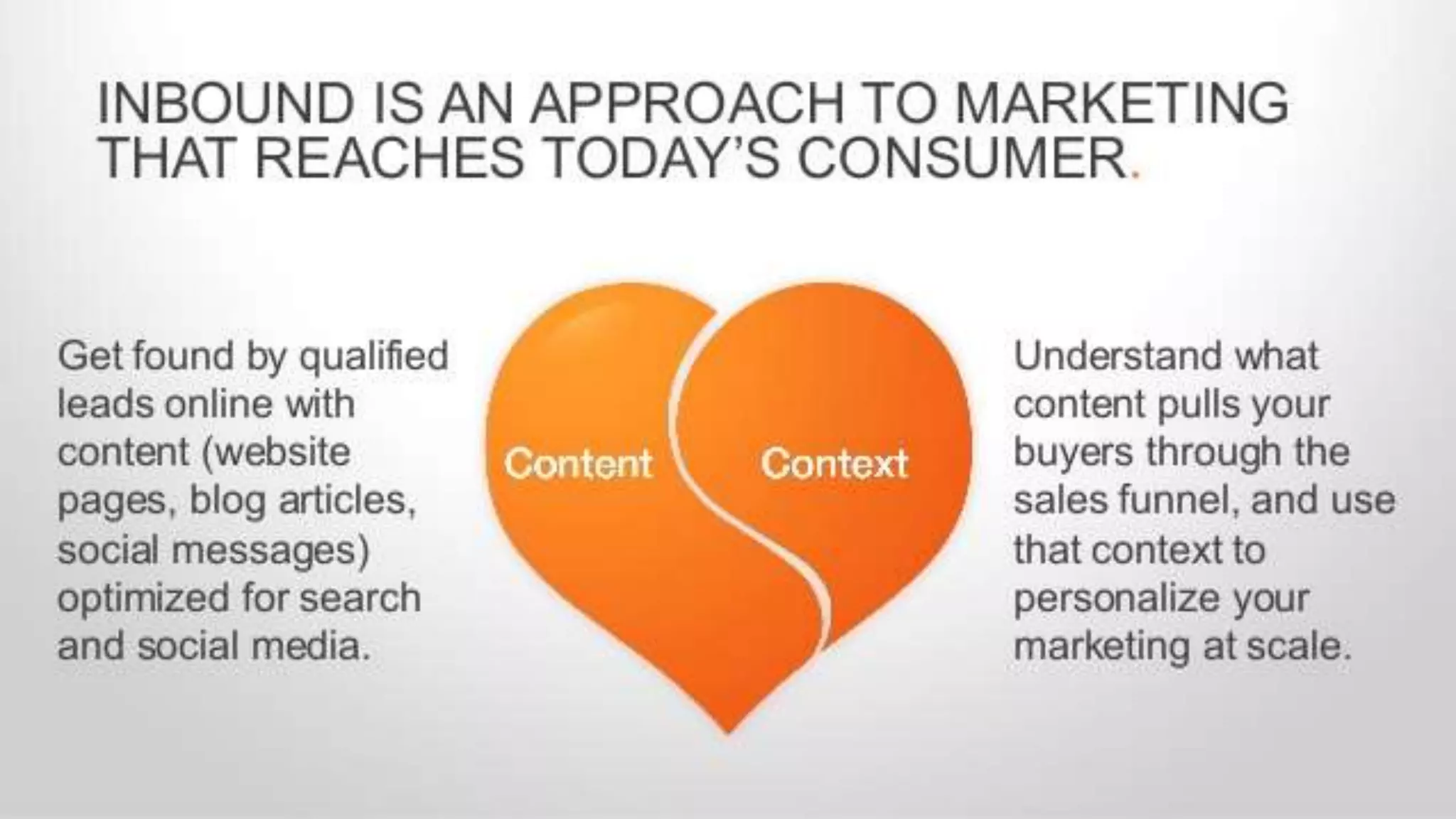 INBOUND IS AN APPROACH TO MARKETING THAT REACHES TODAY'S CONSUMER.

Get found by qualified leads online with content (website pages, blog articles, social messages) optimized for search and social media.

Content

Context

Understand what content pulls your buyers through the sales funnel, and use that context to personalize your marketing at scale.